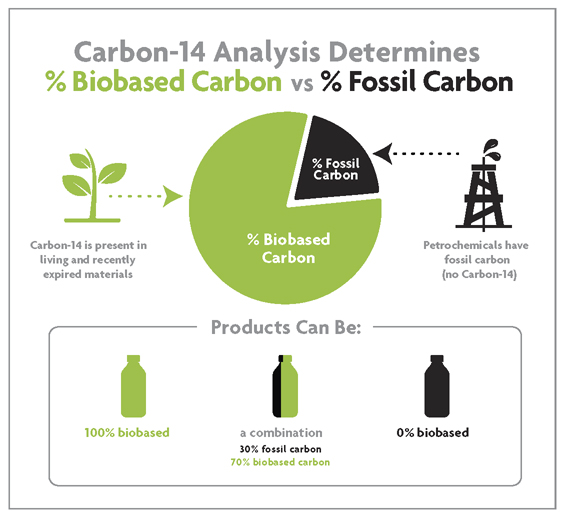 Carbon-14 Analysis Determines
% Biobased Carbon vs % Fossil Carbon

Carbon-14 is present in living and recently expired materials

% Fossil Carbon

% Biobased Carbon

Petrochemicals have fossil carbon (no Carbon-14)

Products Can Be:

100% biobased

a combination
30% fossil carbon
70% biobased carbon

0% biobased